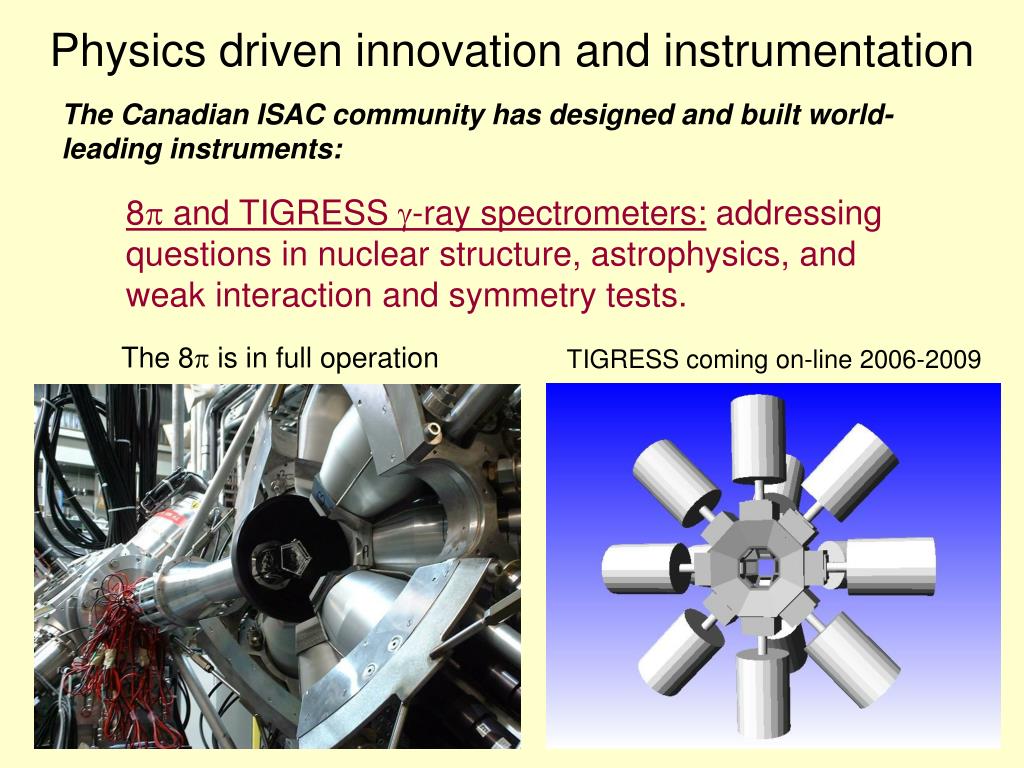 Physics driven innovation and instrumentation

The Canadian ISAC community has designed and built world-leading instruments:

$8\pi$ and TIGRESS $\gamma$-ray spectrometers: addressing questions in nuclear structure, astrophysics, and weak interaction and symmetry tests.

The $8\pi$ is in full operation

TIGRESS coming on-line 2006-2009